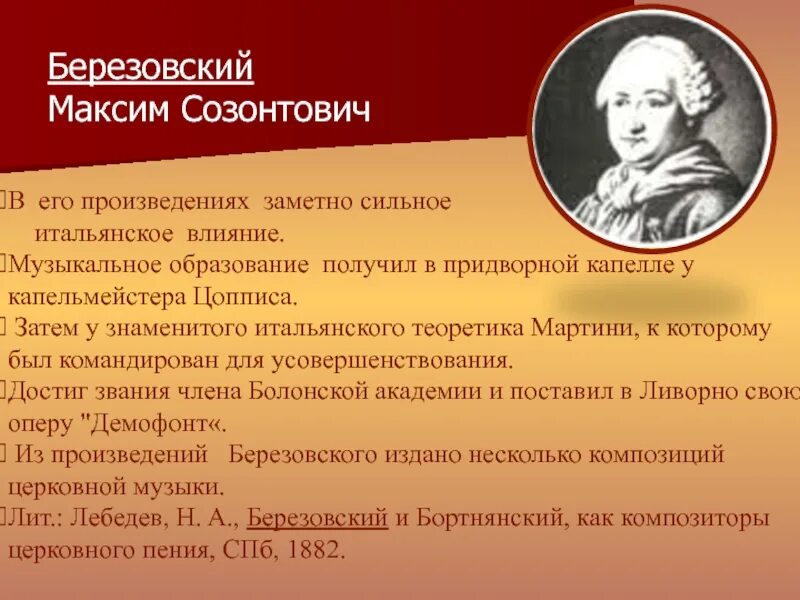 Березовский
Максим Созонтович

В его произведениях заметно сильное итальянское влияние.

Музыкальное образование получил в придворной капелле у капельмейстера Цопписа.

Затем у знаменитого итальянского теоретика Мартини, к которому был командирован для усовершенствования.

Достиг звания члена Болонской академии и поставил в Ливорно свою оперу "Демофонт«.

Из произведений Березовского издано несколько композиций церковной музыки.

Лит.: Лебедев, Н. А., Березовский и Бортнянский, как композиторы церковного пения, СПб, 1882.